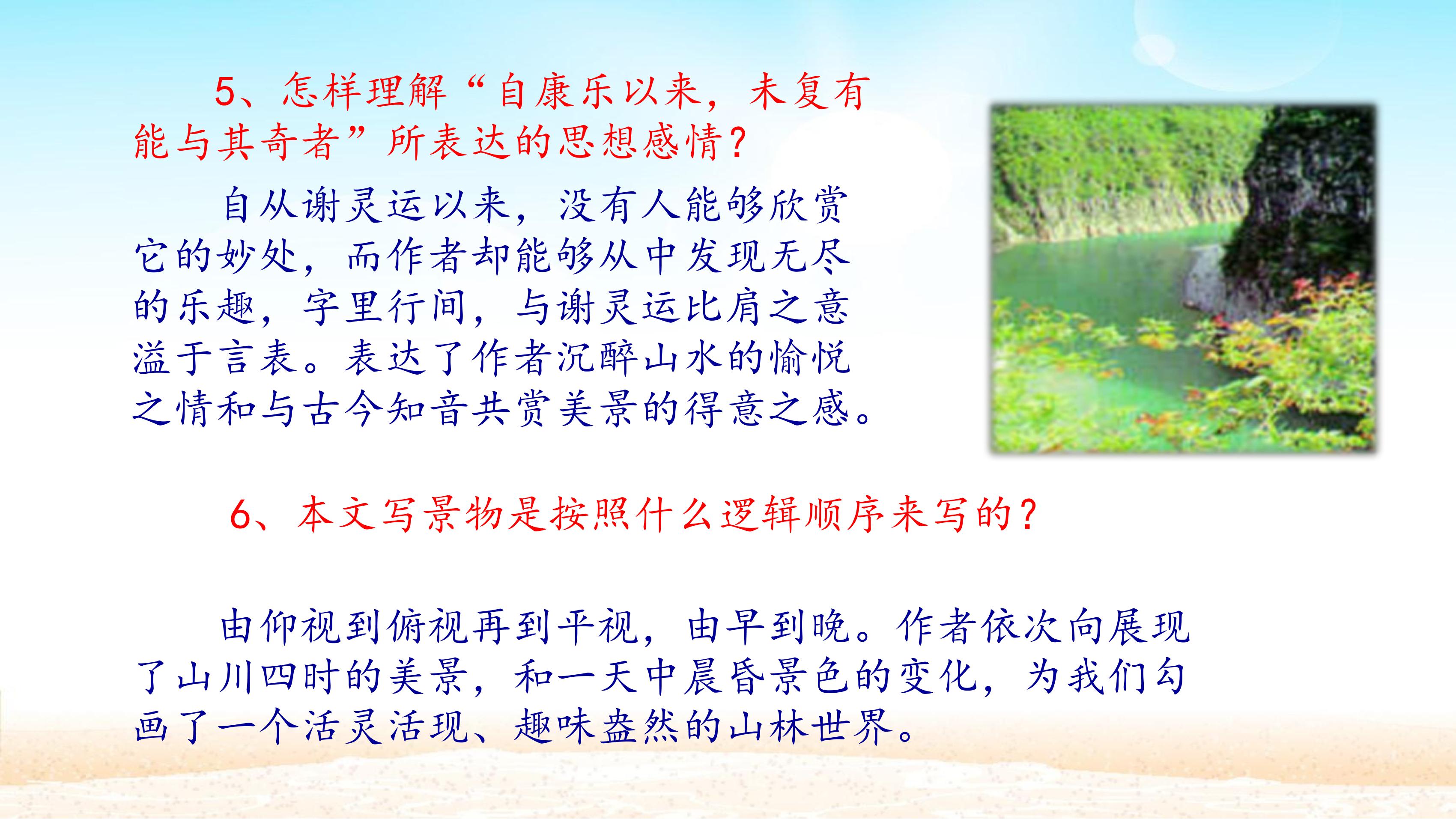 5、怎样理解“自康乐以来，未复有能与其奇者”所表达的思想感情？

自从谢灵运以来，没有人能够欣赏它的妙处，而作者却能够从中发现无尽的乐趣，字里行间，与谢灵运比肩之意溢于言表。表达了作者沉醉山水的愉悦之情和与古今知音共赏美景的得意之感。

6、本文写景物是按照什么逻辑顺序来写的？

由仰视到俯视再到平视，由早到晚。作者依次向展现了山川四时的美景，和一天中晨昏景色的变化，为我们勾画了一个活灵活现、趣味盎然的山林世界。